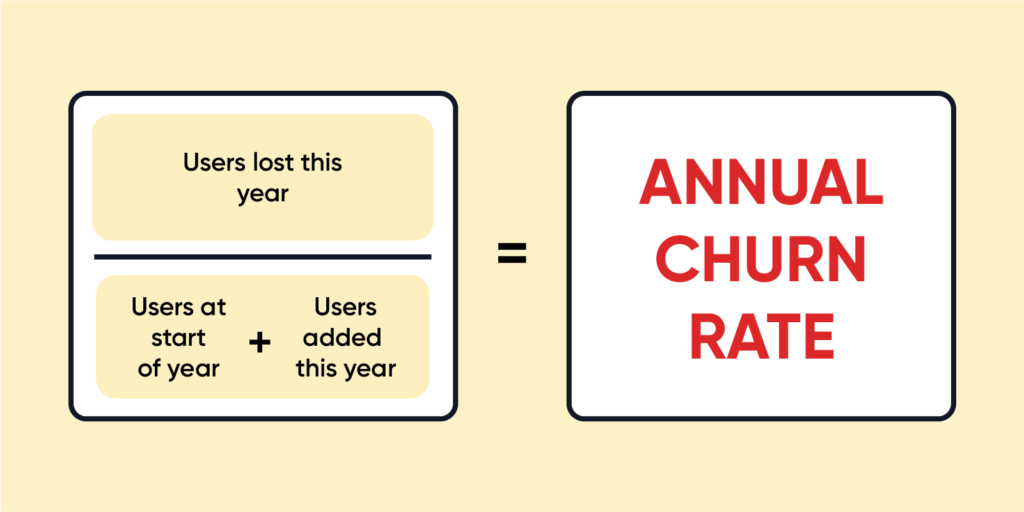 Users lost this year

Users at start of year + Users added this year

=

ANNUAL CHURN RATE